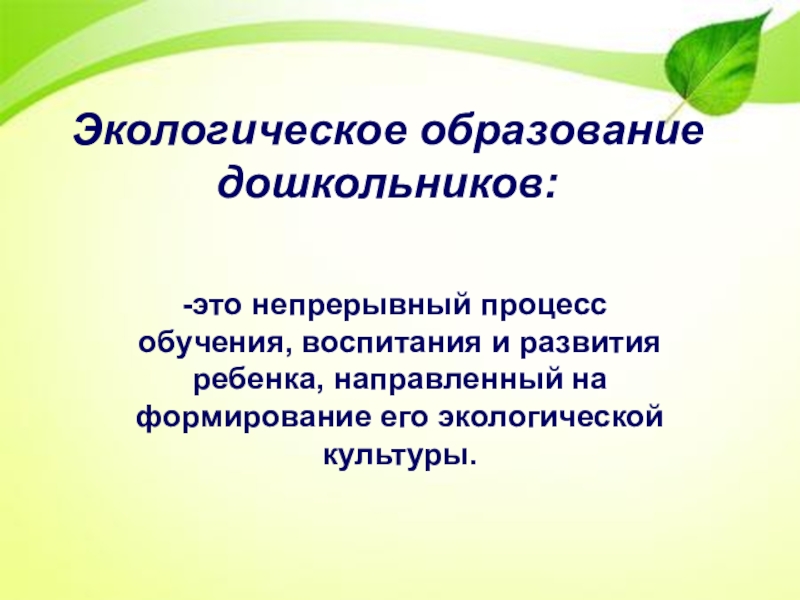 Экологическое образование дошкольников:

-это непрерывный процесс обучения, воспитания и развития ребенка, направленный на формирование его экологической культуры.